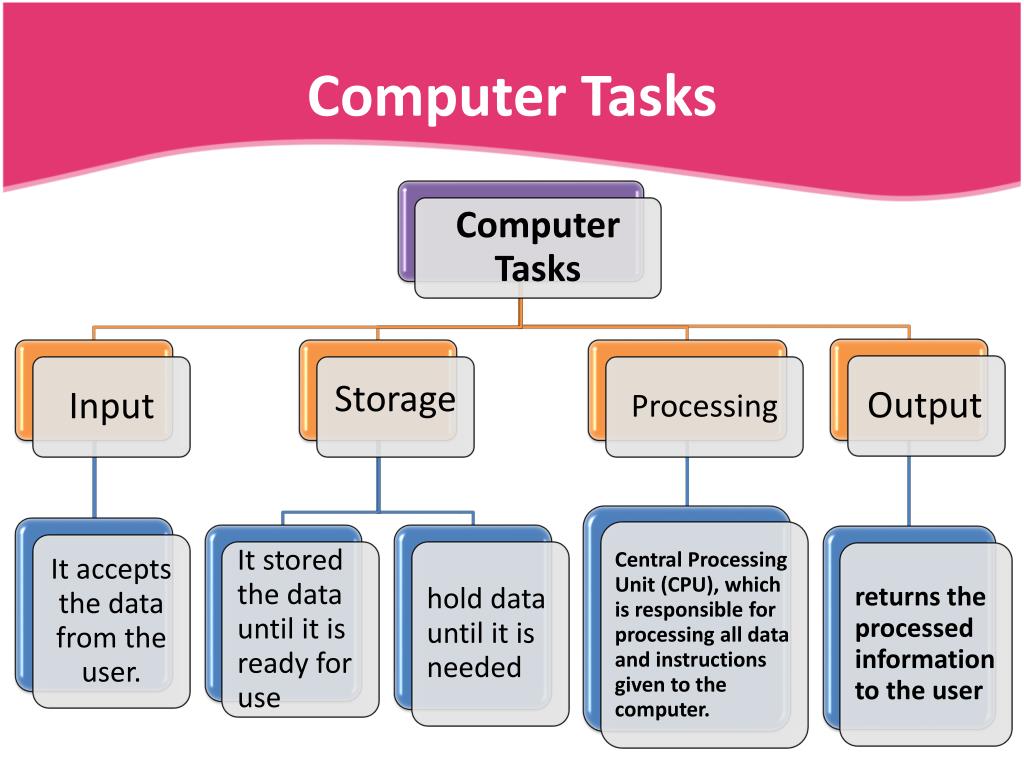 Computer Tasks

Computer Tasks

Input

Storage

Processing

Output

It accepts the data from the user.

It stored the data until it is ready for use

hold data until it is needed

Central Processing Unit (CPU), which is responsible for processing all data and instructions given to the computer.

returns the processed information to the user